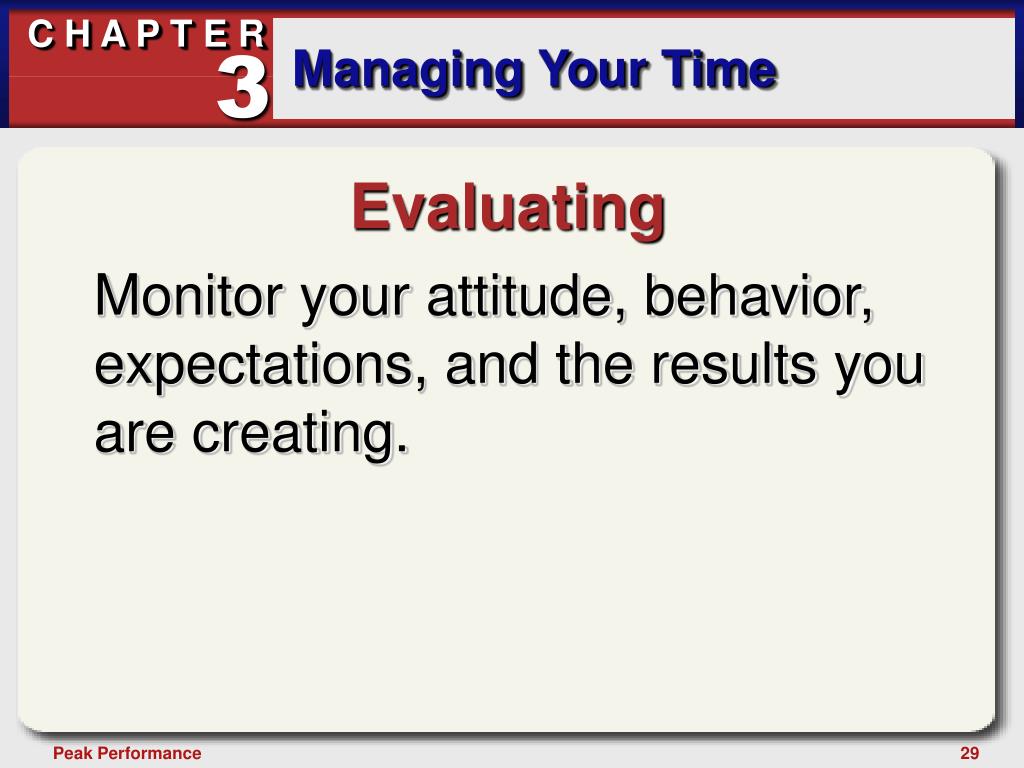 CHAPTER 3

Managing Your Time

Evaluating

Monitor your attitude, behavior, expectations, and the results you are creating.

Peak Performance

29